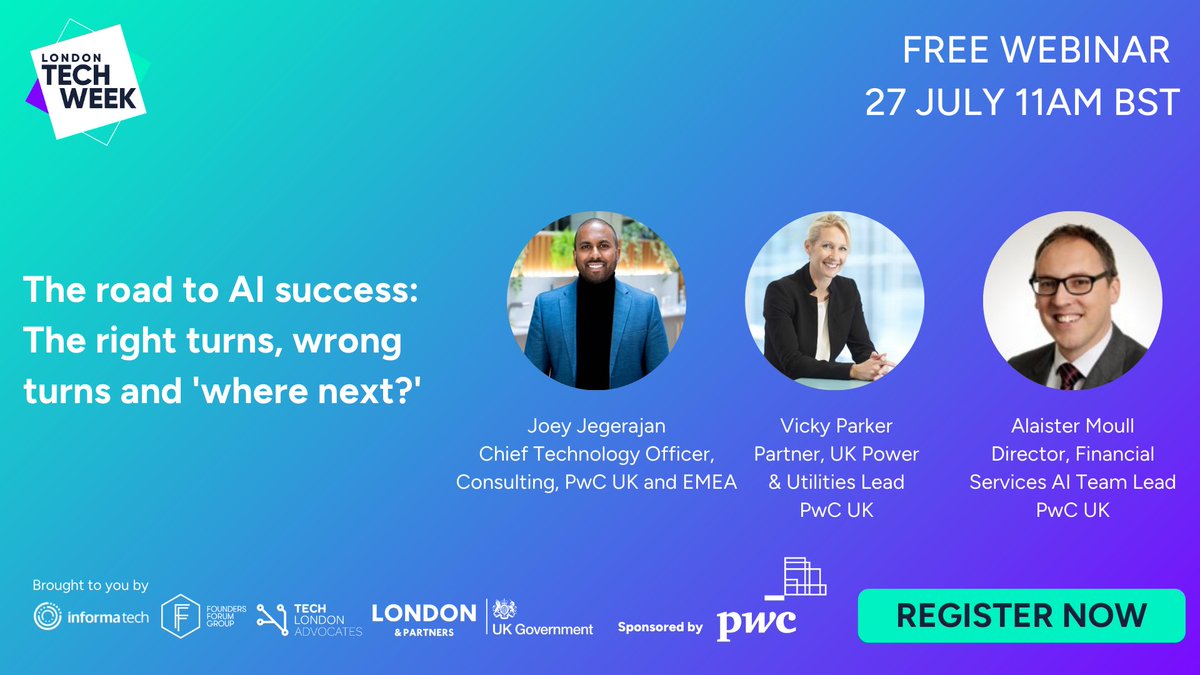 LONDON TECH WEEK

FREE WEBINAR
27 JULY 11AM BST

The road to AI success: The right turns, wrong turns and 'where next?'

Joey Jegerajan
Chief Technology Officer, Consulting, PwC UK and EMEA

Vicky Parker
Partner, UK Power & Utilities Lead
PwC UK

Alaister Moull
Director, Financial Services AI Team Lead
PwC UK

Brought to you by
informa tech
FOUNDERS FORUM GROUP
TECH LONDON ADVOCATES
LONDON & PARTNERS
UK Government

Sponsored by pwc

REGISTER NOW